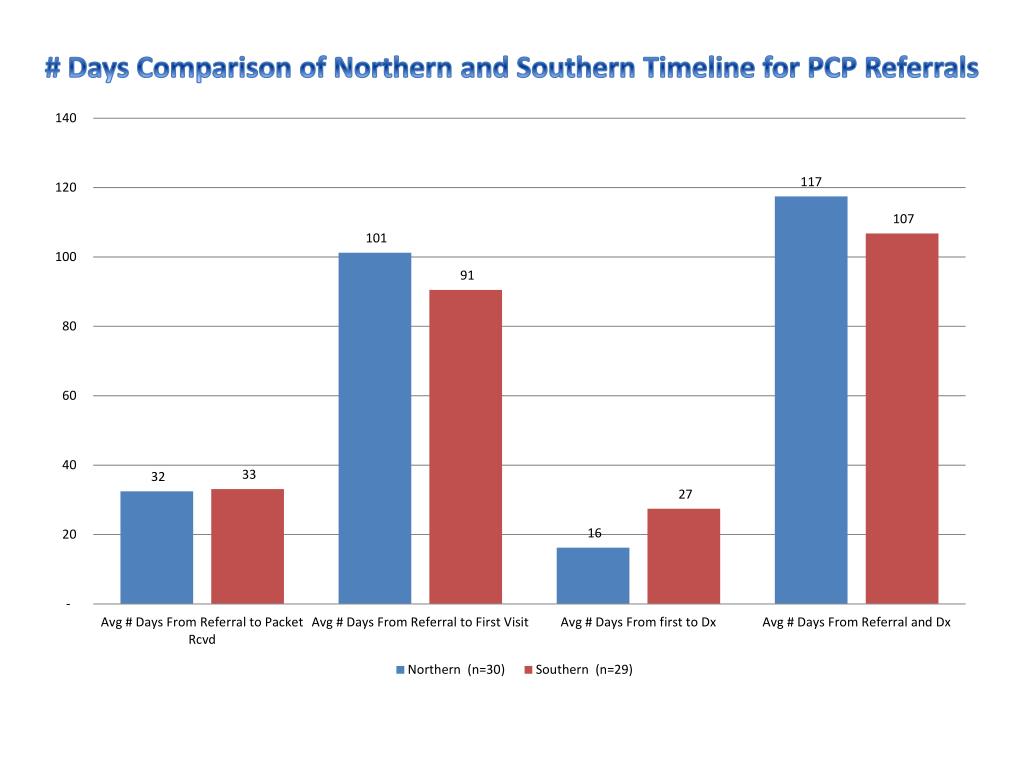 # Days Comparison of Northern and Southern Timeline for PCP Referrals

140
120
100
80
60
40
20
-

32
33
101
91
16
27
117
107

Avg # Days From Referral to Packet Rcvd
Avg # Days From Referral to First Visit
Avg # Days From first to Dx
Avg # Days From Referral and Dx

Northern (n=30)
Southern (n=29)